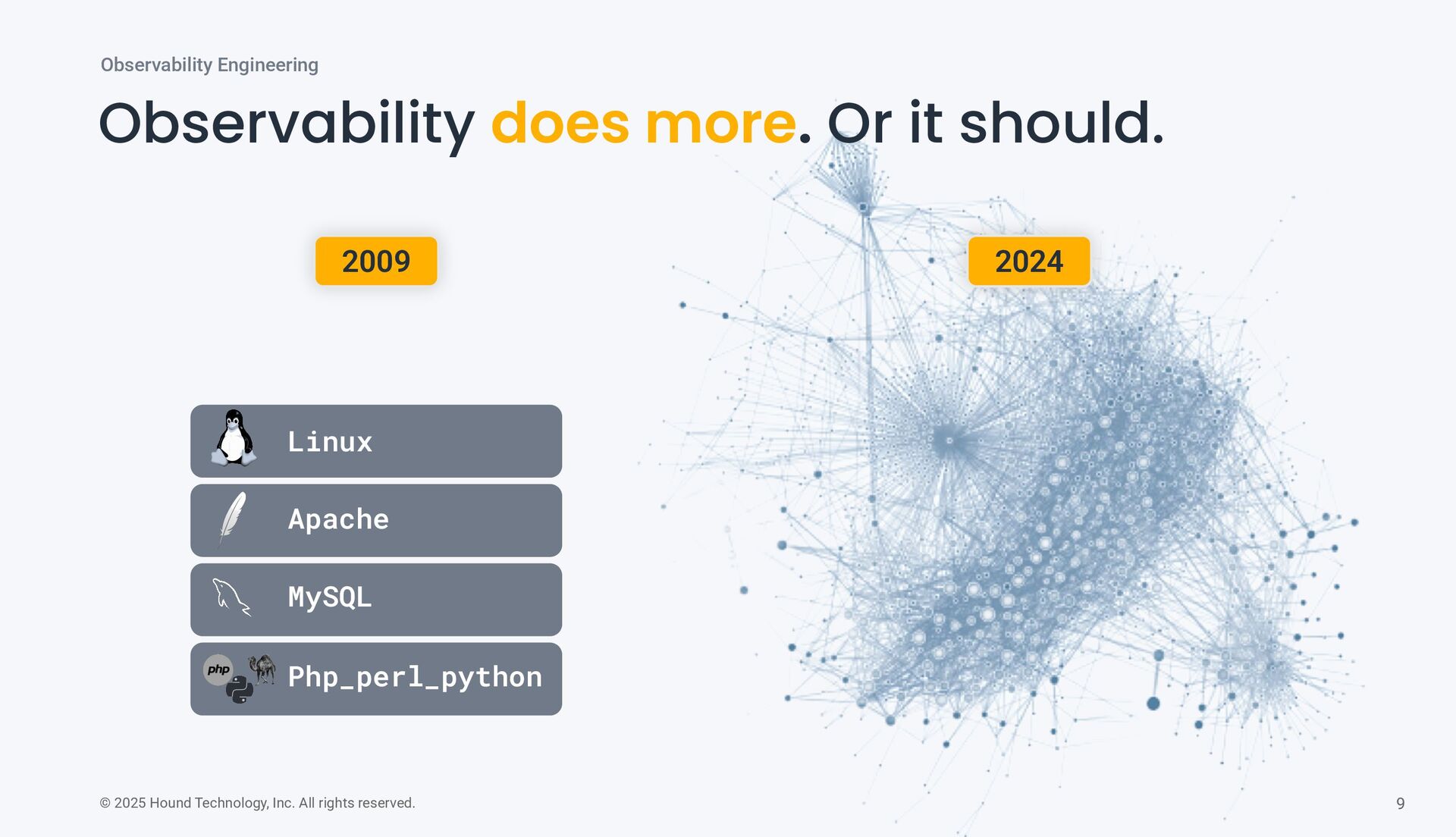 Observability Engineering

Observability does more. Or it should.

2009

2024

Linux

Apache

MySQL

php

Php_perl_python

© 2025 Hound Technology, Inc. All rights reserved.

9